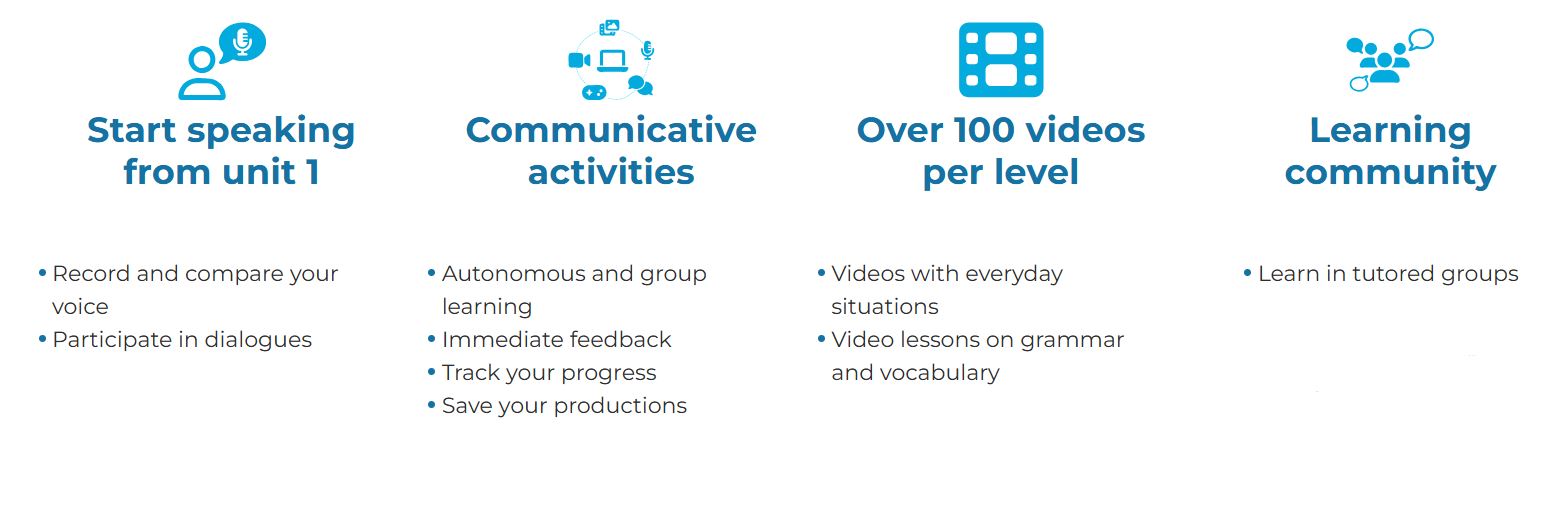 Start speaking from unit 1

• Record and compare your voice
• Participate in dialogues

Communicative activities

• Autonomous and group learning
• Immediate feedback
• Track your progress
• Save your productions

Over 100 videos per level

• Videos with everyday situations
• Video lessons on grammar and vocabulary

Learning community

• Learn in tutored groups